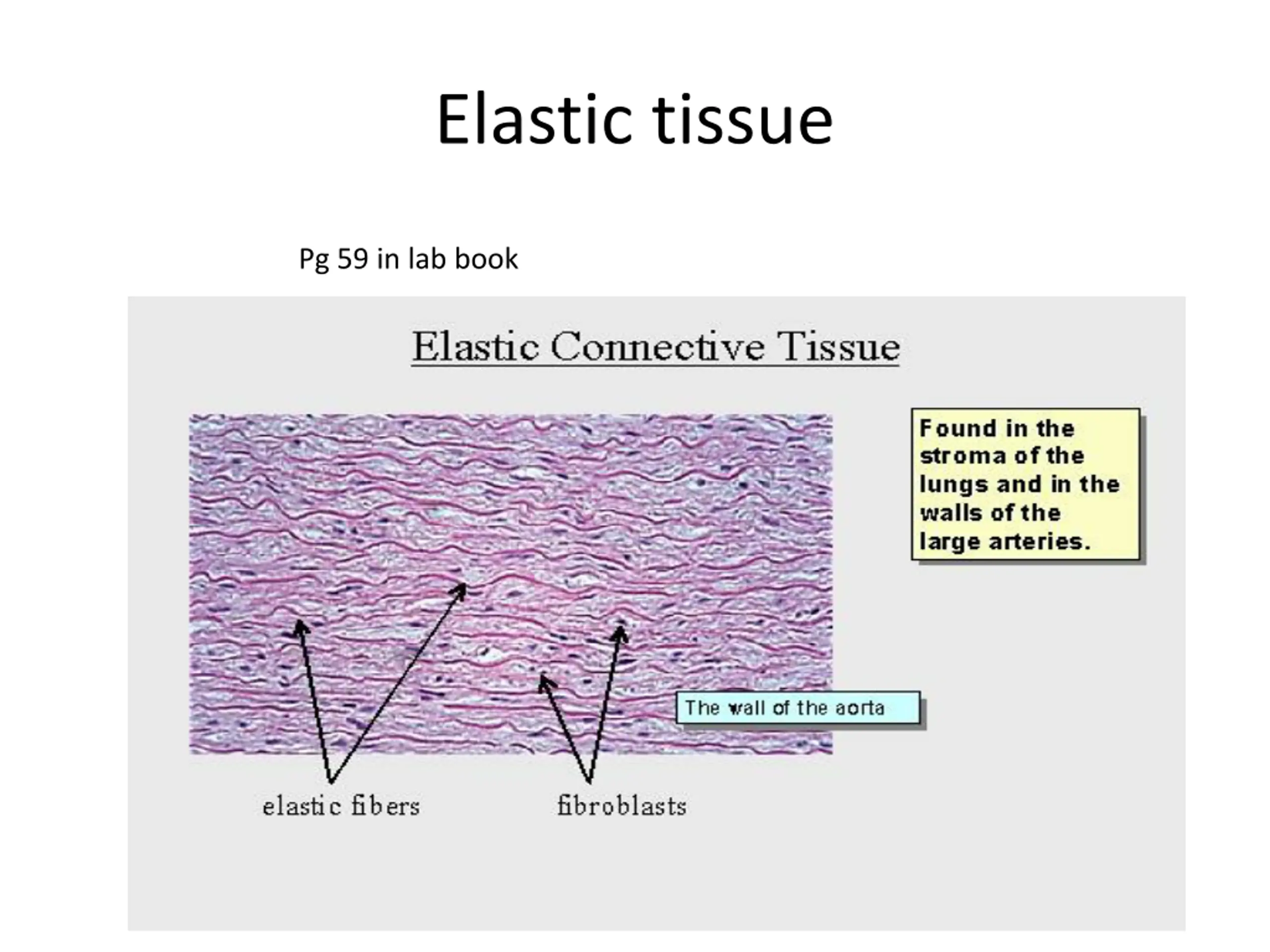 Elastic tissue

Pg 59 in lab book

Elastic Connective Tissue

Found in the stroma of the lungs and in the walls of the large arteries.

The wall of the aorta

elastic fibers

fibroblasts